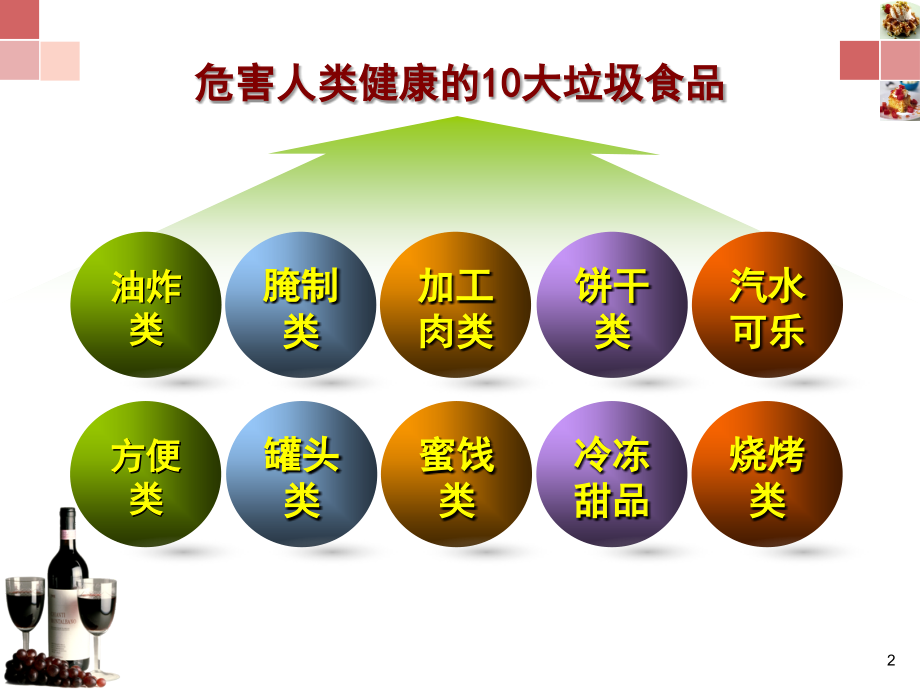 危害人类健康的10大垃圾食品

油炸类

腌制类

加工肉类

饼干类

汽水可乐

方便类

罐头类

蜜饯类

冷冻甜品

烧烤类

2